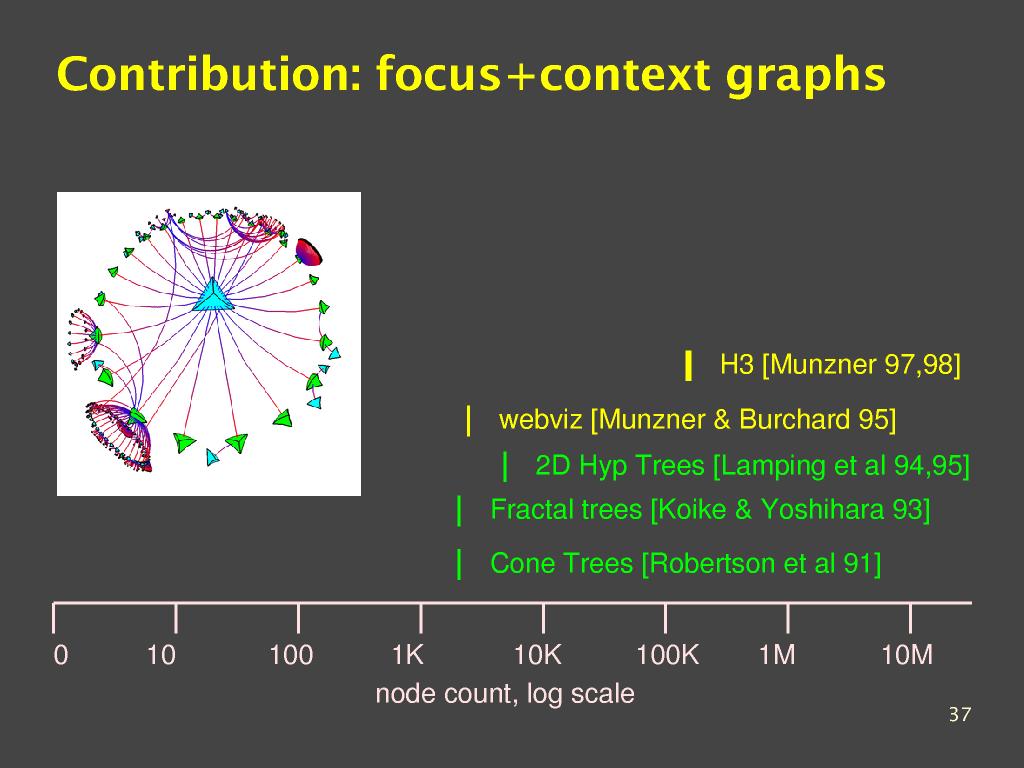 Contribution: focus+context graphs

H3 [Munzner 97,98]

webviz [Munzner & Burchard 95]

2D Hyp Trees [Lamping et al 94,95]

Fractal trees [Koike & Yoshihara 93]

Cone Trees [Robertson et al 91]

0 10 100 1K 10K 100K 1M 10M

node count, log scale

37